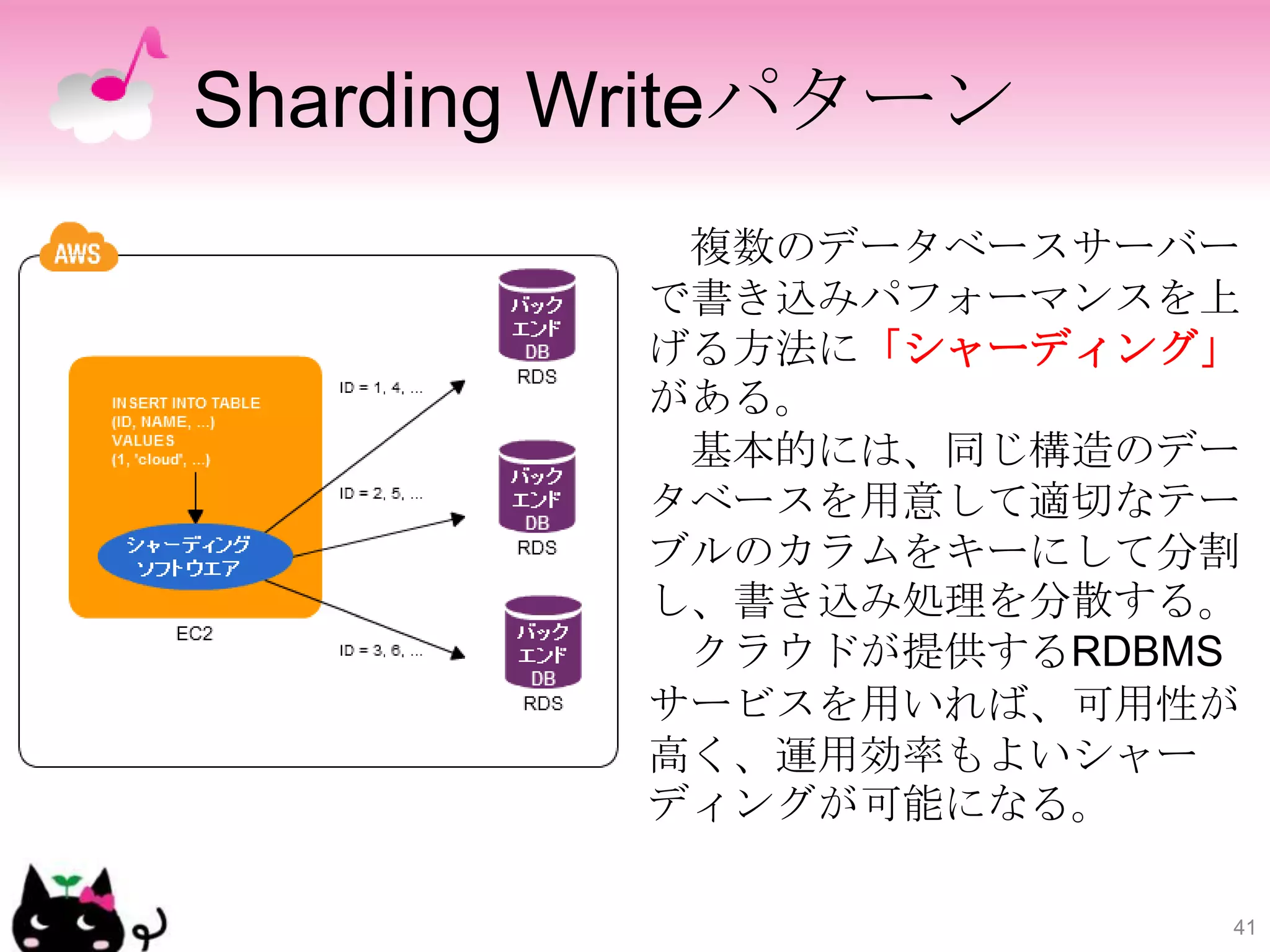 Sharding Writeパターン

AWS

INSERT INTO TABLE
(ID, NAME, ...)
VALUES
(1, 'cloud', ...)

シャーディング
ソフトウエア

EC2

ID = 1, 4, ...

ID = 2, 5, ...

ID = 3, 6, ...

バック
エンド
DB
RDS

バック
エンド
DB
RDS

バック
エンド
DB
RDS

複数のデータベースサーバーで書き込みパフォーマンスを上げる方法に「シャーディング」がある。

基本的には、同じ構造のデータベースを用意して適切なテーブルのカラムをキーにして分割し、書き込み処理を分散する。

クラウドが提供するRDBMSサービスを用いれば、可用性が高く、運用効率もよいシャーディングが可能になる。

41